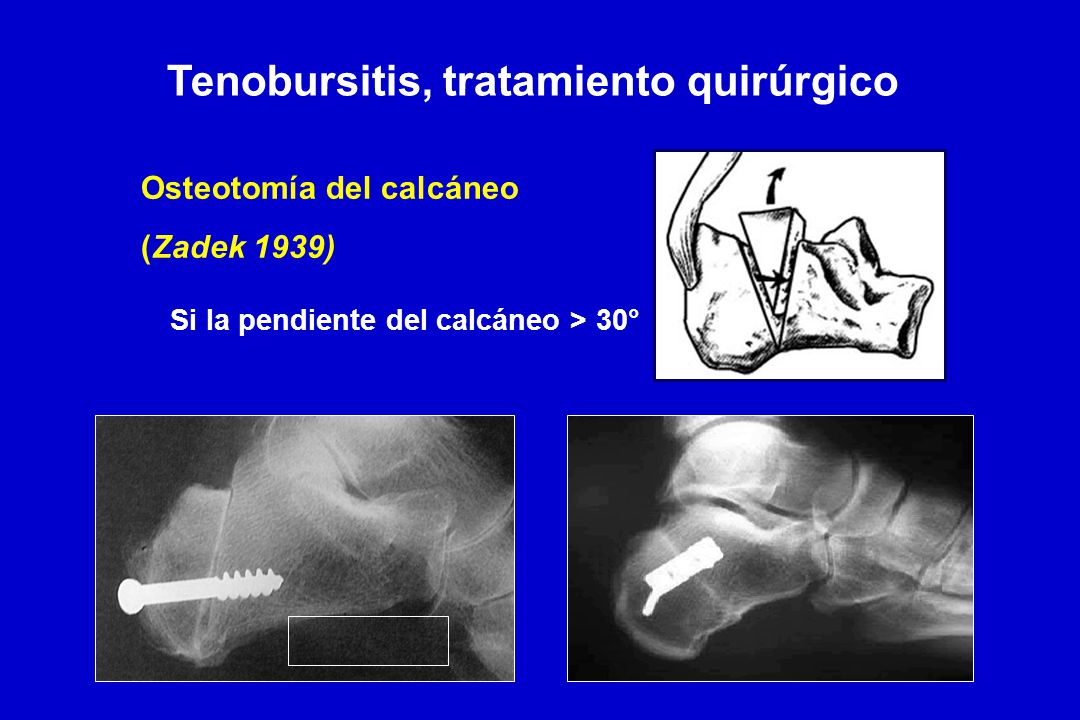 Tenobursitis, tratamiento quirúrgico

Osteotomía del calcáneo

(Zadek 1939)

Si la pendiente del calcáneo > 30°